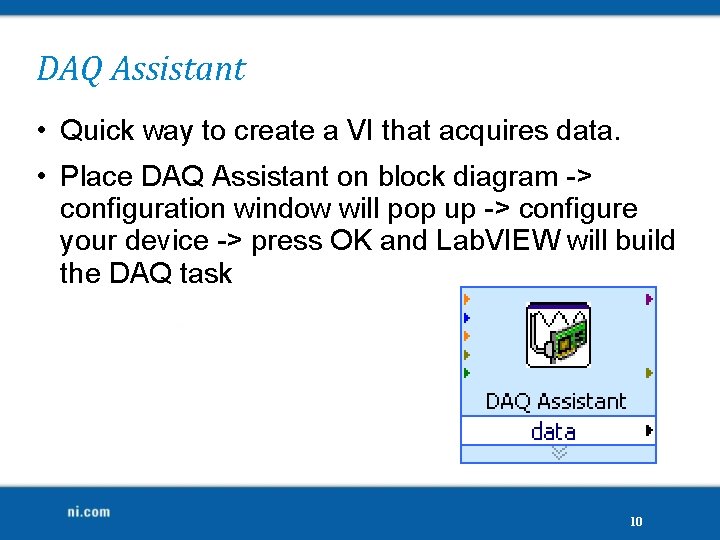 DAQ Assistant

• Quick way to create a VI that acquires data.

• Place DAQ Assistant on block diagram -> configuration window will pop up -> configure your device -> press OK and LabVIEW will build the DAQ task

DAQ Assistant
data

ni.com

10